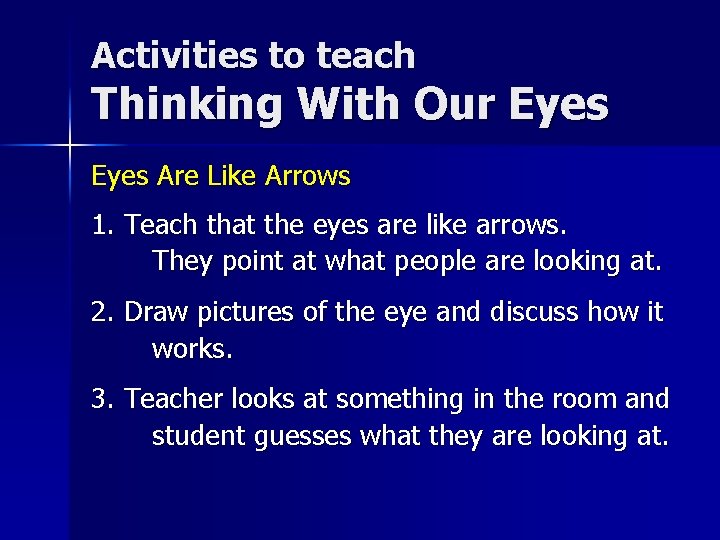 Activities to teach
Thinking With Our Eyes

Eyes Are Like Arrows

1. Teach that the eyes are like arrows.
They point at what people are looking at.

2. Draw pictures of the eye and discuss how it works.

3. Teacher looks at something in the room and student guesses what they are looking at.